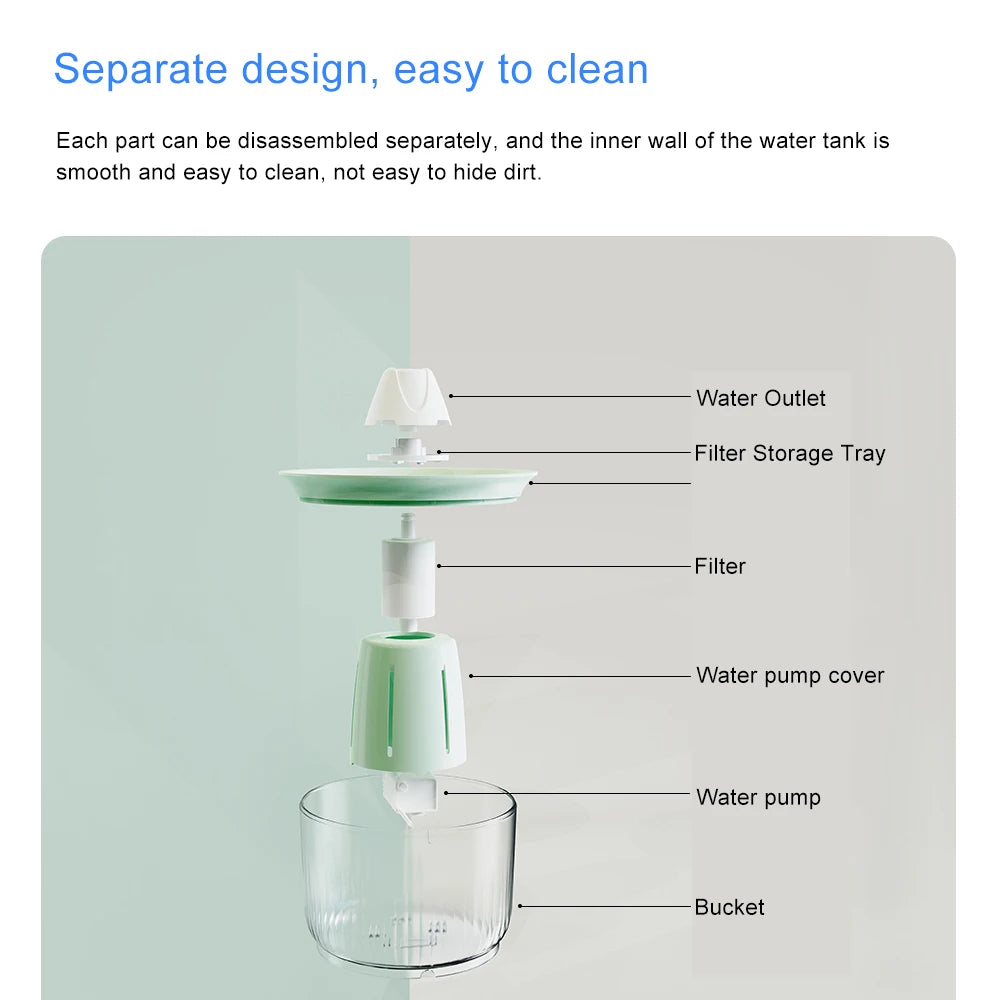 Separate design, easy to clean

Each part can be disassembled separately, and the inner wall of the water tank is smooth and easy to clean, not easy to hide dirt.

Water Outlet

Filter Storage Tray

Filter

Water pump cover

Water pump

Bucket